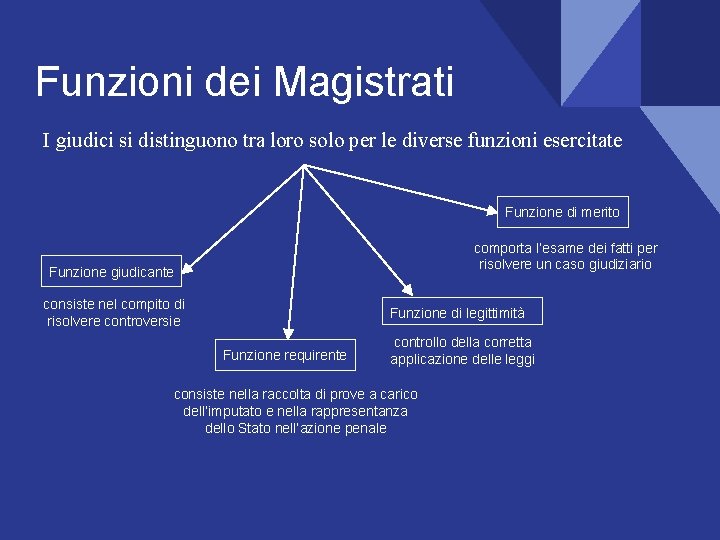 Funzioni dei Magistrati

I giudici si distinguono tra loro solo per le diverse funzioni esercitate

Funzione giudicante

consiste nel compito di risolvere controversie

Funzione requirente

consiste nella raccolta di prove a carico dell'imputato e nella rappresentanza dello Stato nell'azione penale

Funzione di legittimità

controllo della corretta applicazione delle leggi

Funzione di merito

comporta l'esame dei fatti per risolvere un caso giudiziario